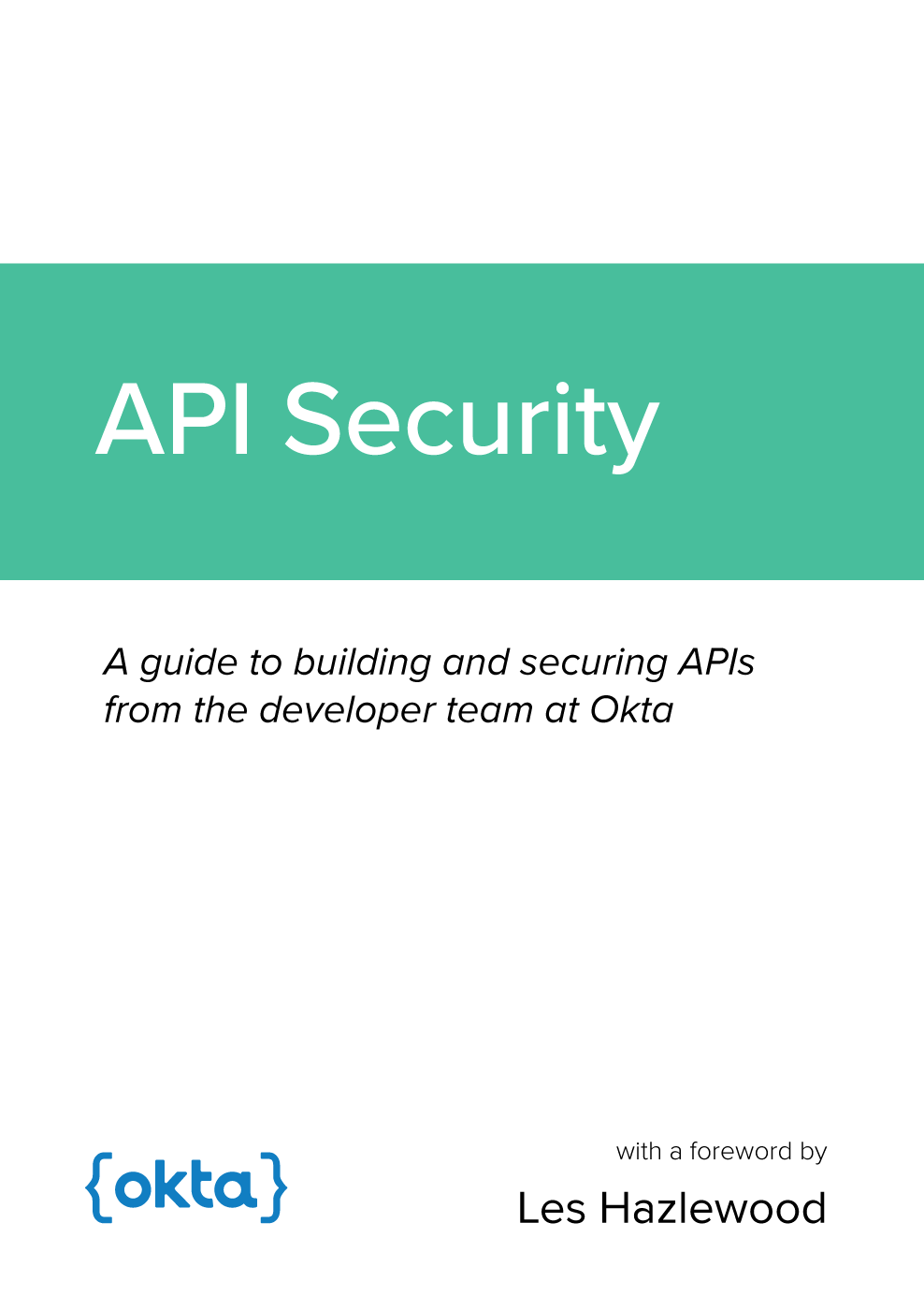 API Security

A guide to building and securing APIs from the developer team at Okta

{okta}

with a foreword by

Les Hazlewood